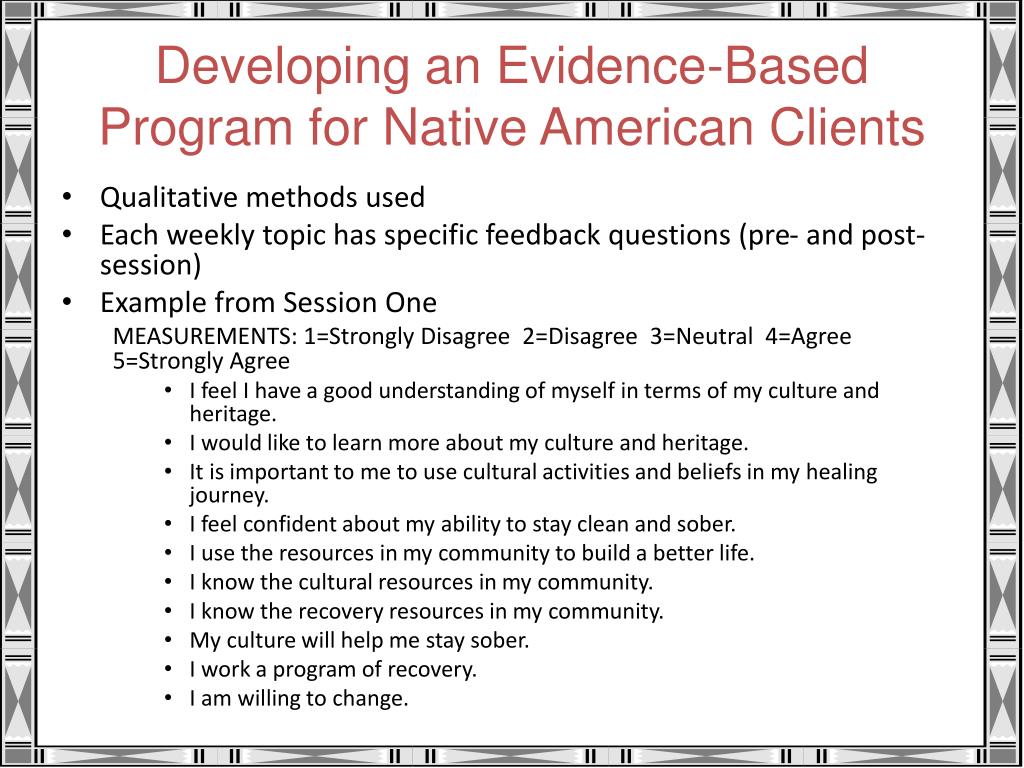 Developing an Evidence-Based Program for Native American Clients

• Qualitative methods used
• Each weekly topic has specific feedback questions (pre- and post-session)
• Example from Session One
MEASUREMENTS: 1=Strongly Disagree 2=Disagree 3=Neutral 4=Agree 5=Strongly Agree
• I feel I have a good understanding of myself in terms of my culture and heritage.
• I would like to learn more about my culture and heritage.
• It is important to me to use cultural activities and beliefs in my healing journey.
• I feel confident about my ability to stay clean and sober.
• I use the resources in my community to build a better life.
• I know the cultural resources in my community.
• I know the recovery resources in my community.
• My culture will help me stay sober.
• I work a program of recovery.
• I am willing to change.